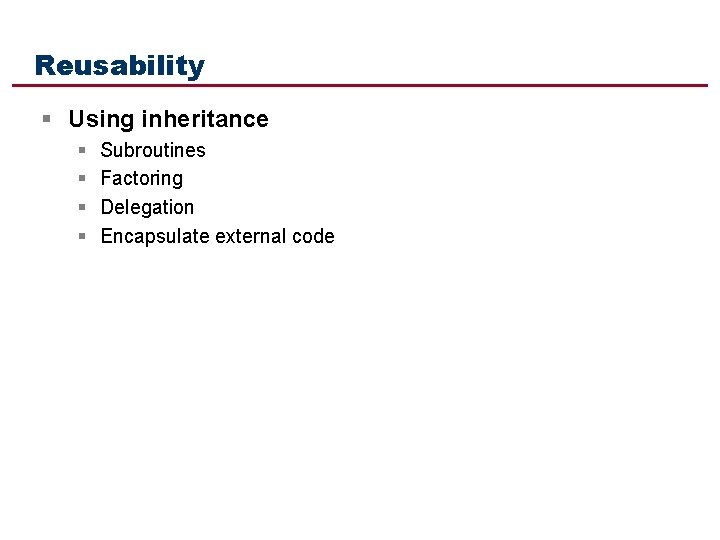 Reusability

Using inheritance
Subroutines
Factoring
Delegation
Encapsulate external code